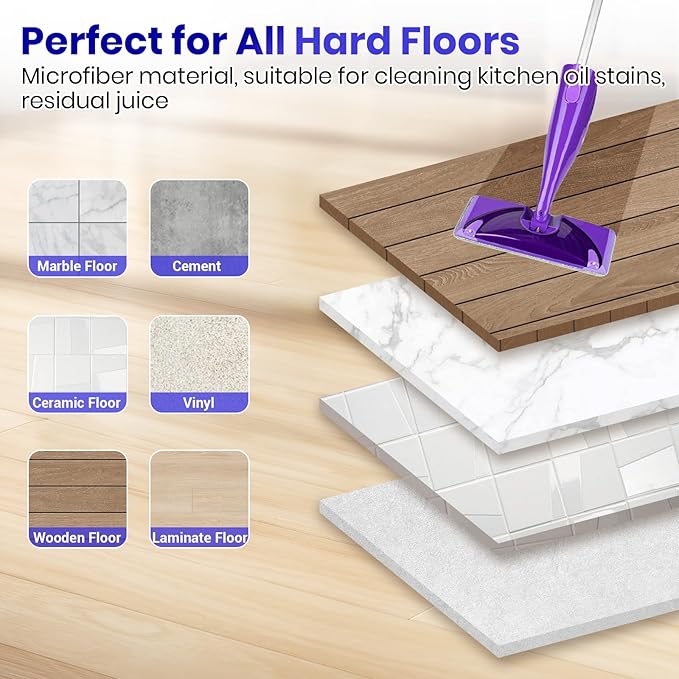 Perfect for All Hard Floors
Microfiber material, suitable for cleaning kitchen oil stains, residual juice

Marble Floor
Cement
Ceramic Floor
Vinyl
Wooden Floor
Laminate Floor